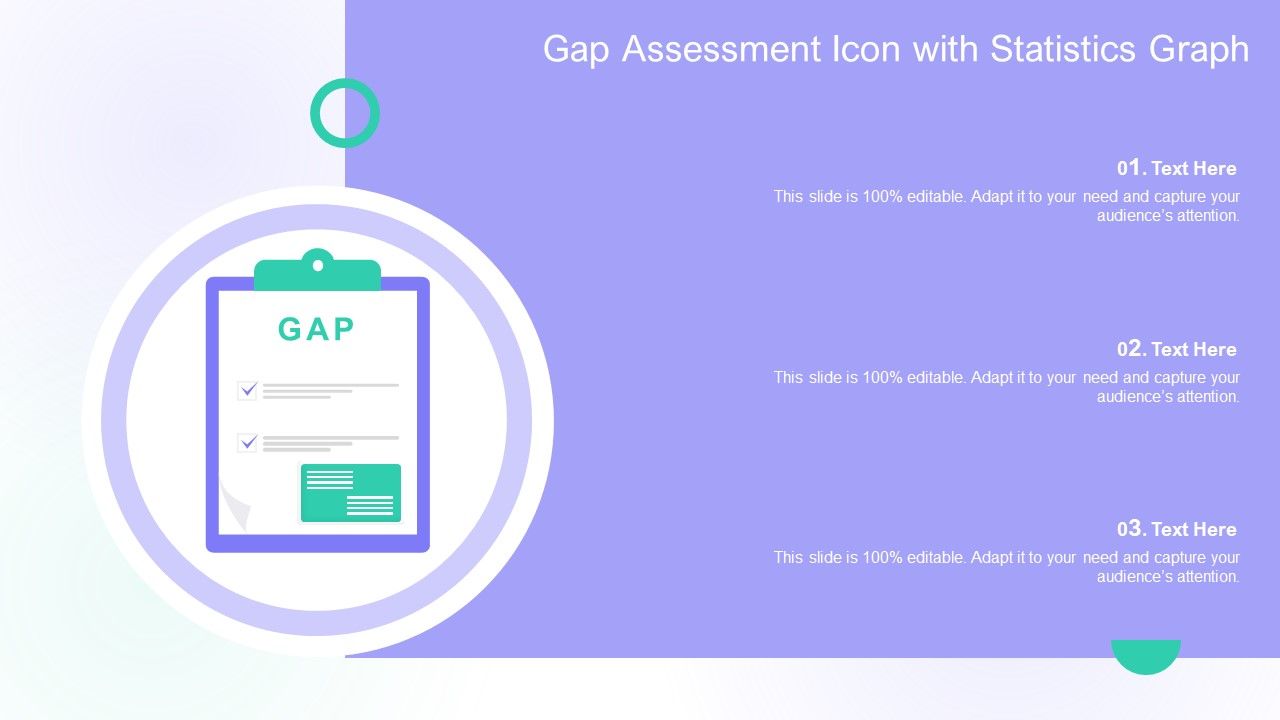 Gap Assessment Icon with Statistics Graph

GAP

01. Text Here
This slide is 100% editable. Adapt it to your need and capture your audience's attention.

02. Text Here
This slide is 100% editable. Adapt it to your need and capture your audience's attention.

03. Text Here
This slide is 100% editable. Adapt it to your need and capture your audience's attention.